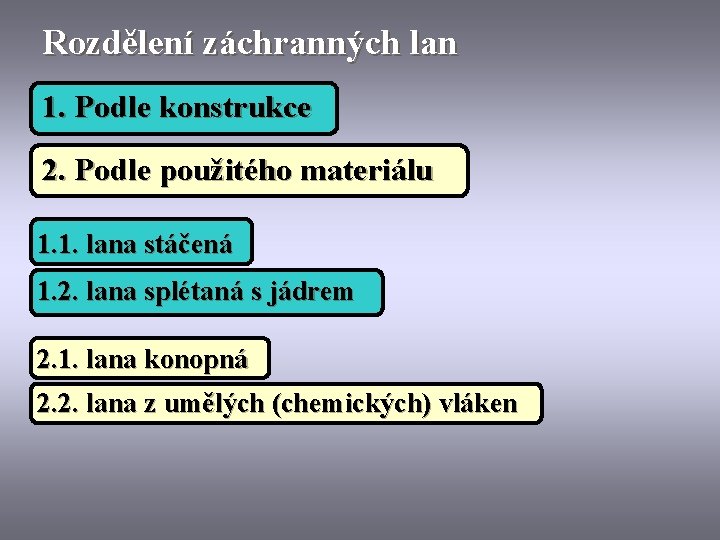 Rozdělení záchranných lan

1. Podle konstrukce

2. Podle použitého materiálu

1.1. lana stáčená

1.2. lana splétaná s jádrem

2.1. lana konopná

2.2. lana z umělých (chemických) vláken